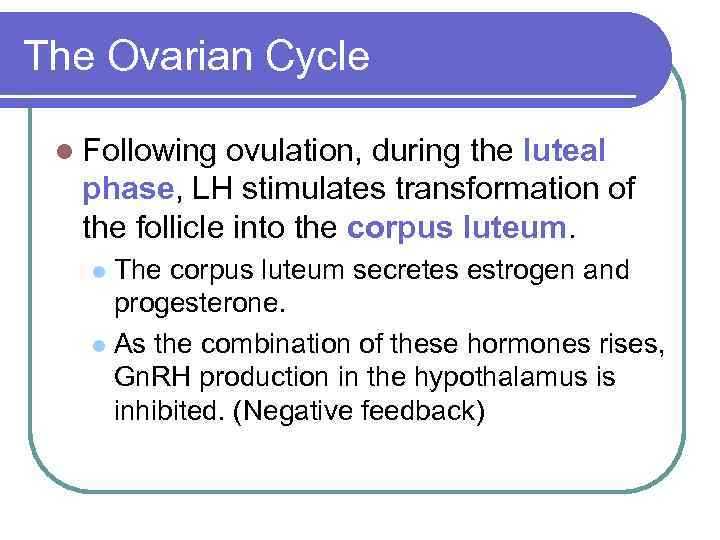 The Ovarian Cycle

Following ovulation, during the luteal phase, LH stimulates transformation of the follicle into the corpus luteum.

The corpus luteum secretes estrogen and progesterone.

As the combination of these hormones rises, GnRH production in the hypothalamus is inhibited. (Negative feedback)